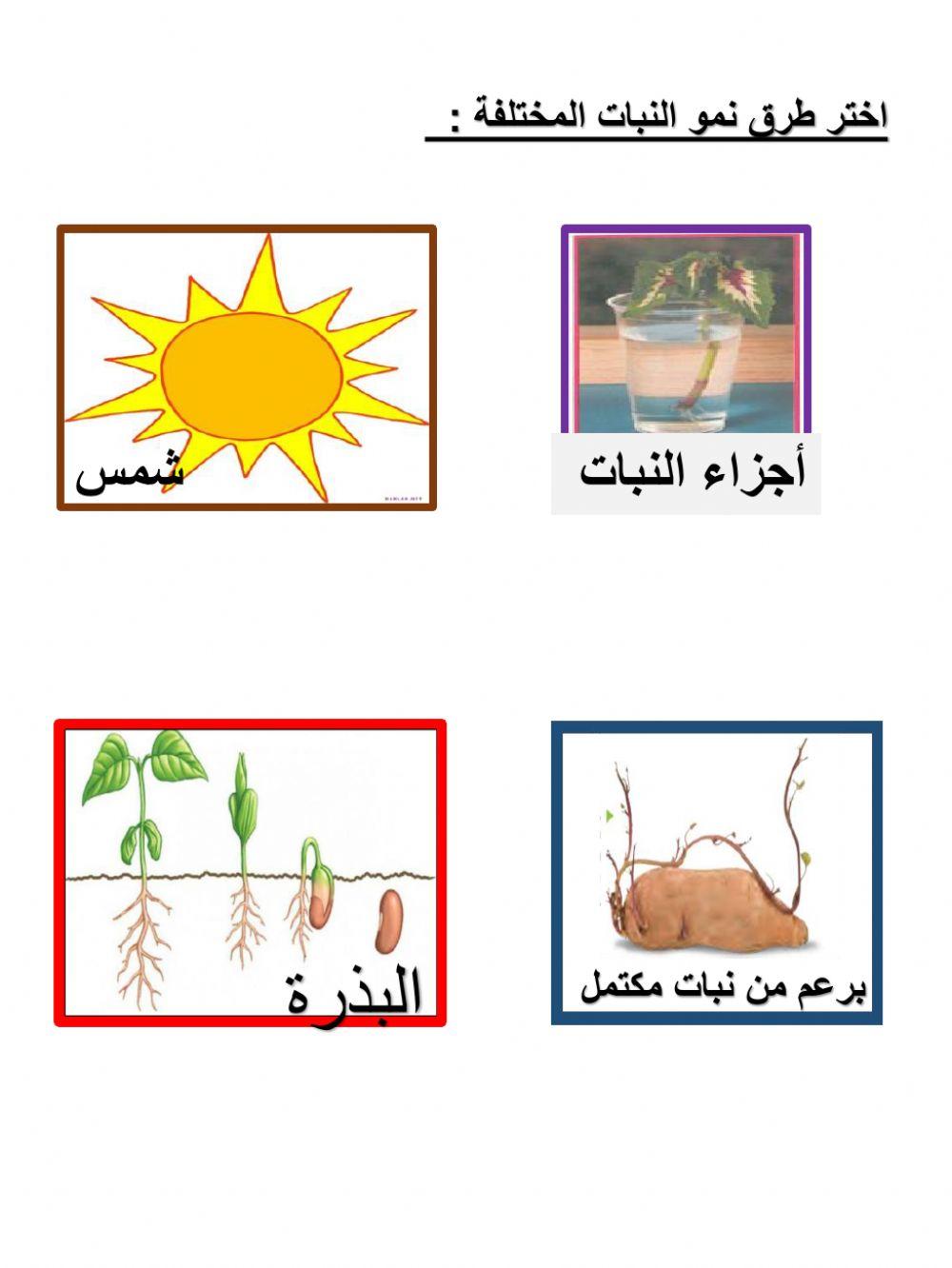 اختر طرق نمو النبات المختلفة :

أجزاء النبات

شمس

برعم من نبات مكتمل

البذرة